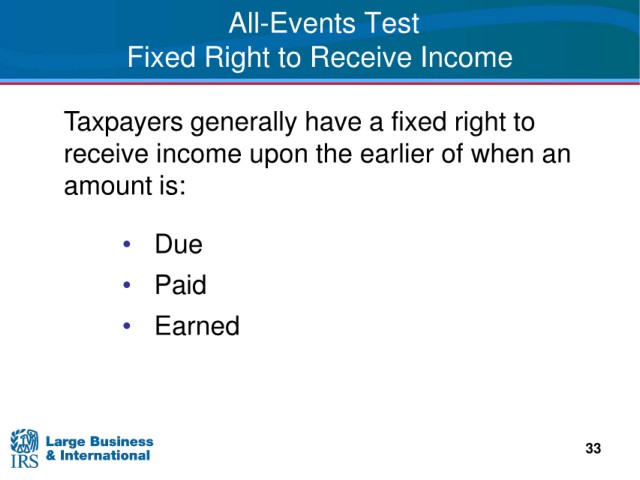 All-Events Test
Fixed Right to Receive Income

Taxpayers generally have a fixed right to receive income upon the earlier of when an amount is:

• Due
• Paid
• Earned

IRS Large Business & International

33